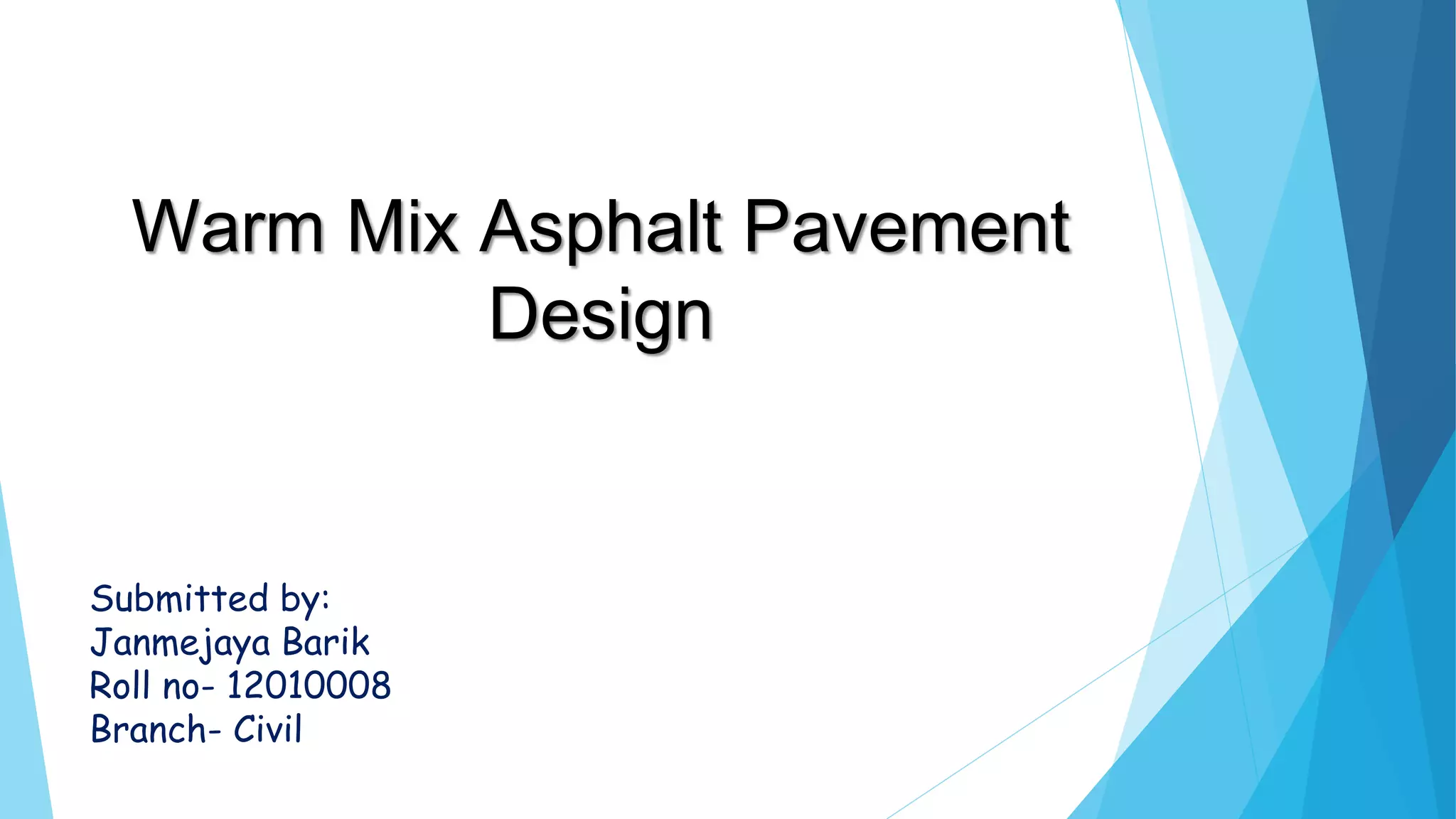 Warm Mix Asphalt Pavement Design

Submitted by:
Janmejaya Barik
Roll no- 12010008
Branch- Civil